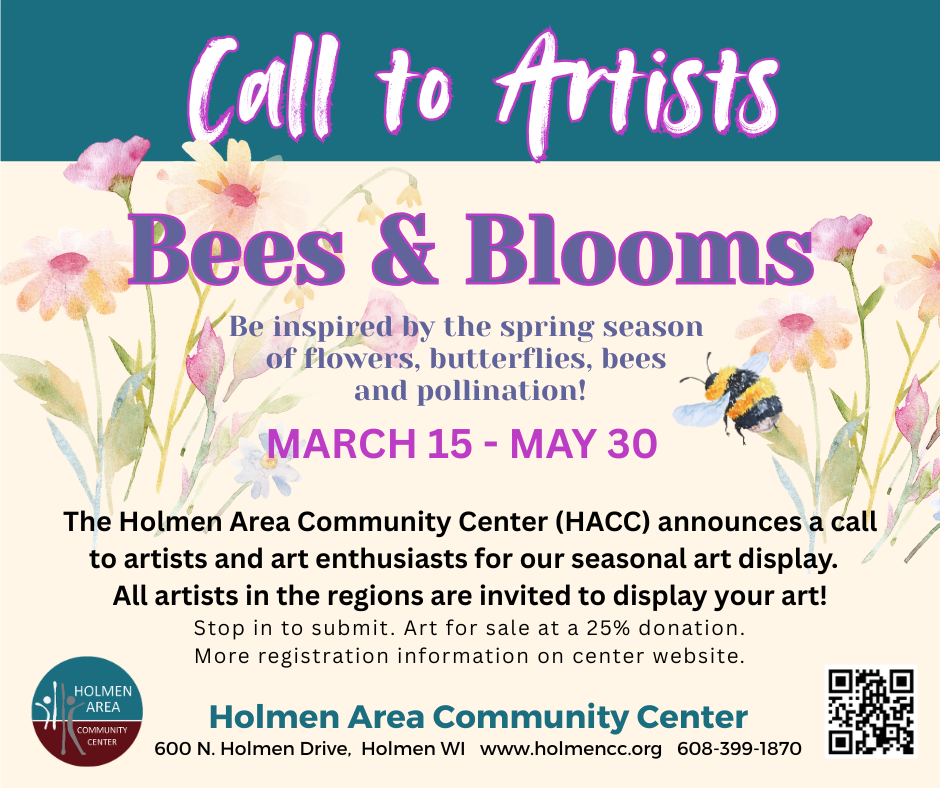 Call to Artists

Bees & Blooms

Be inspired by the spring season of flowers, butterflies, bees and pollination!

MARCH 15 - MAY 30

The Holmen Area Community Center (HACC) announces a call to artists and art enthusiasts for our seasonal art display. All artists in the regions are invited to display your art!

Stop in to submit. Art for sale at a 25% donation. More registration information on center website.

HOLMEN AREA COMMUNITY CENTER

Holmen Area Community Center

600 N. Holmen Drive, Holmen WI www.holmencc.org 608-399-1870